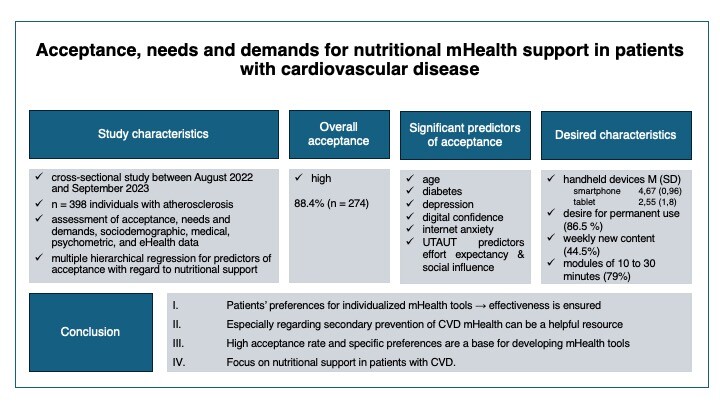 Acceptance, needs and demands for nutritional mHealth support in patients with cardiovascular disease

Study characteristics

✓ cross-sectional study between August 2022 and September 2023
✓ n = 398 individuals with atherosclerosis
✓ assessment of acceptance, needs and demands, sociodemographic, medical, psychometric, and eHealth data
✓ multiple hierarchical regression for predictors of acceptance with regard to nutritional support

Overall acceptance

✓ high

88.4% (n = 274)

Significant predictors of acceptance

✓ age
✓ diabetes
✓ depression
✓ digital confidence
✓ internet anxiety
✓ UTAUT predictors effort expectancy & social influence

Desired characteristics

✓ handheld devices M (SD)
smartphone 4,67 (0,96)
tablet 2,55 (1,8)
✓ desire for permanent use (86.5 %)
✓ weekly new content (44.5%)
✓ modules of 10 to 30 minutes (79%)

Conclusion

I. Patients' preferences for individualized mHealth tools → effectiveness is ensured
II. Especially regarding secondary prevention of CVD mHealth can be a helpful resource
III. High acceptance rate and specific preferences are a base for developing mHealth tools
IV. Focus on nutritional support in patients with CVD.